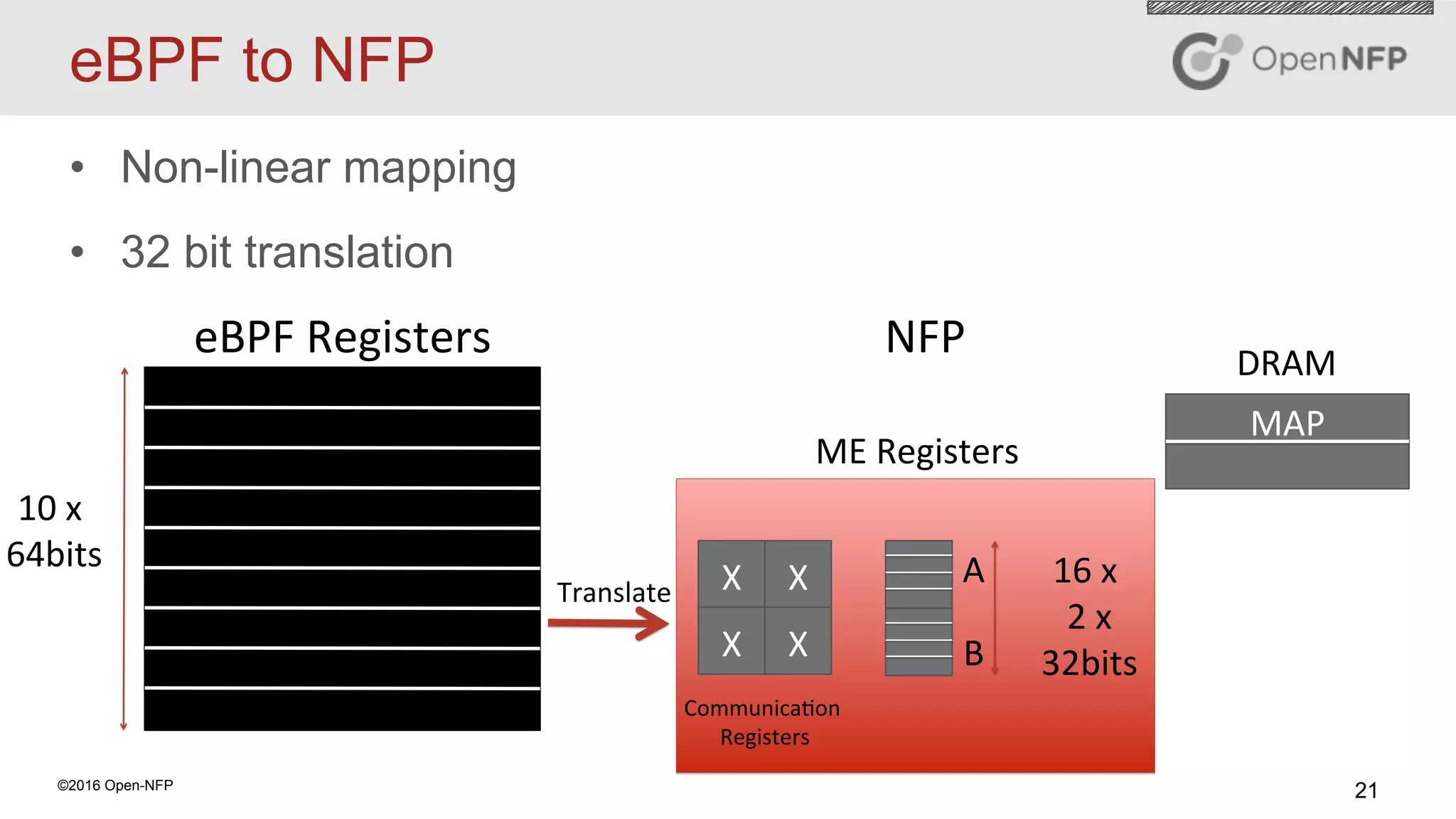 eBPF to NFP

OpenNFP

• Non-linear mapping

• 32 bit translation

eBPF Registers

10 x 64bits

Translate

NFP

ME Registers

X X
X X

Communication Registers

A

B

16 x 2 x 32bits

DRAM

MAP

©2016 Open-NFP

21